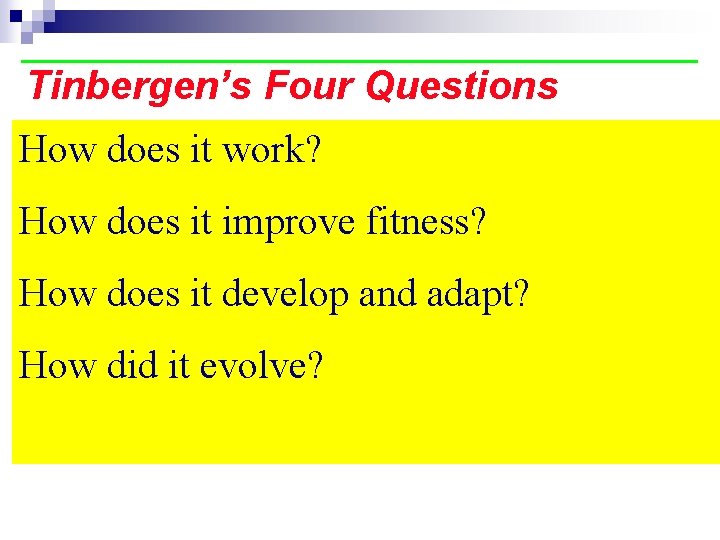 Tinbergen's Four Questions

How does it work?

How does it improve fitness?

How does it develop and adapt?

How did it evolve?